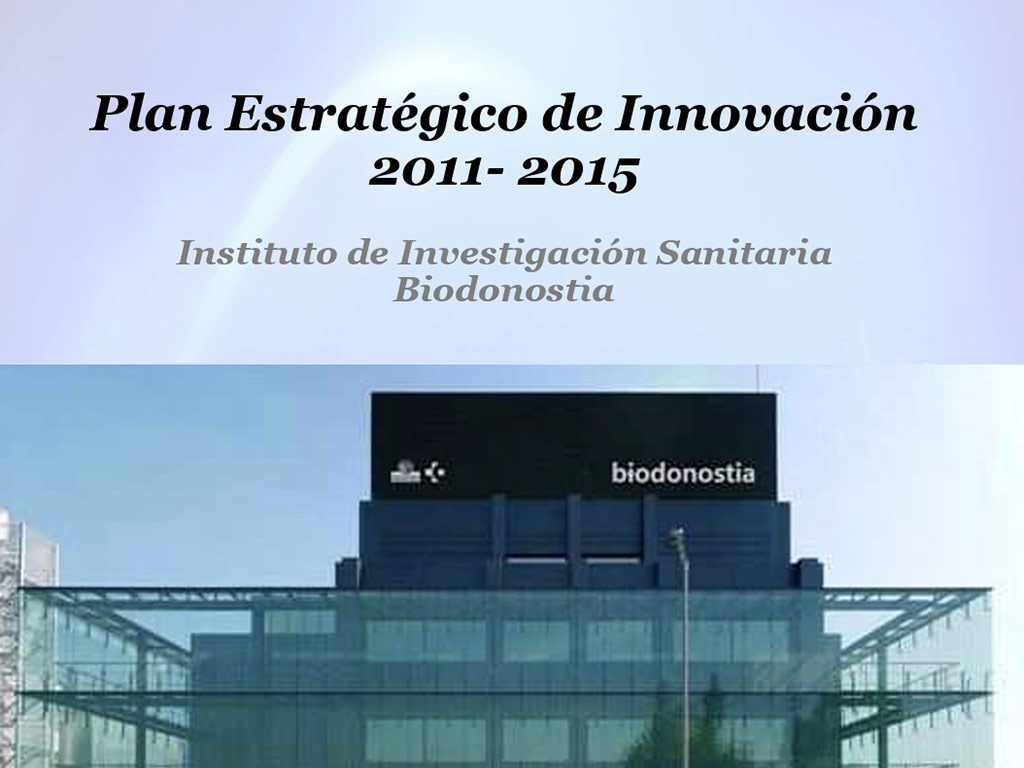 Plan Estratégico de Innovación
2011- 2015

Instituto de Investigación Sanitaria
Biodonostia

biodonostia